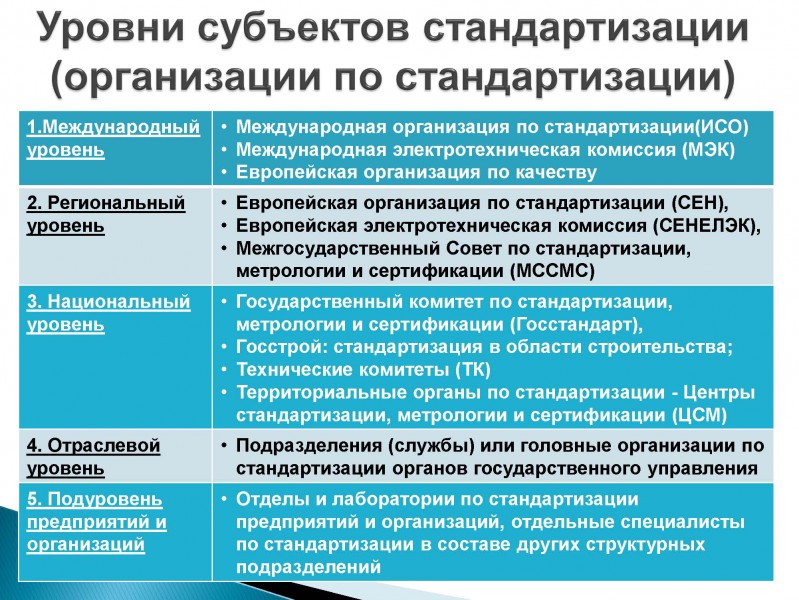 Уровни субъектов стандартизации (организации по стандартизации)

| | |
|---|---|
| 1.Международный уровень | • Международная организация по стандартизации(ИСО) • Международная электротехническая комиссия (МЭК) • Европейская организация по качеству |
| 2. Региональный уровень | • Европейская организация по стандартизации (СЕН), • Европейская электротехническая комиссия (СЕНЕЛЭК), • Межгосударственный Совет по стандартизации, метрологии и сертификации (МССМС) |
| 3. Национальный уровень | • Государственный комитет по стандартизации, метрологии и сертификации (Госстандарт), • Госстрой: стандартизация в области строительства; • Технические комитеты (ТК) • Территориальные органы по стандартизации - Центры стандартизации, метрологии и сертификации (ЦСМ) |
| 4. Отраслевой уровень | • Подразделения (службы) или головные организации по стандартизации органов государственного управления |
| 5. Подуровень предприятий и организаций | • Отделы и лаборатории по стандартизации предприятий и организаций, отдельные специалисты по стандартизации в составе других структурных подразделений |